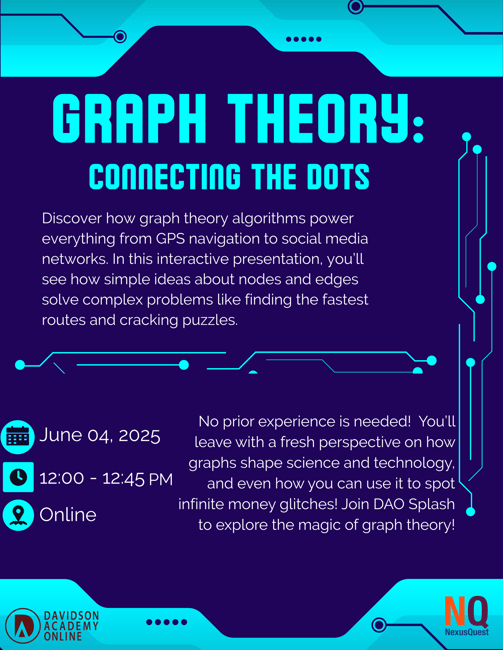 GRAPH THEORY:
CONNECTING THE DOTS

Discover how graph theory algorithms power everything from GPS navigation to social media networks. In this interactive presentation, you'll see how simple ideas about nodes and edges solve complex problems like finding the fastest routes and cracking puzzles.

June 04, 2025

12:00 - 12:45 PM

Online

No prior experience is needed! You'll leave with a fresh perspective on how graphs shape science and technology, and even how you can use it to spot infinite money glitches! Join DAO Splash to explore the magic of graph theory!

DAVIDSON ACADEMY ONLINE

NQ
NexusQuest